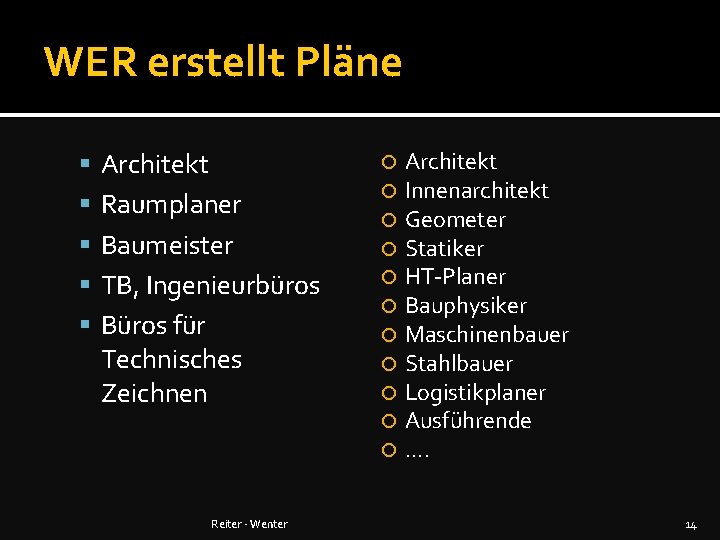 WER erstellt Pläne

- Architekt
- Raumplaner
- Baumeister
- TB, Ingenieurbüros
- Büros für Technisches Zeichnen

- Architekt
- Innenarchitekt
- Geometer
- Statiker
- HT-Planer
- Bauphysiker
- Maschinenbauer
- Stahlbauer
- Logistikplaner
- Ausführende
- ….

Reiter - Wenter

14